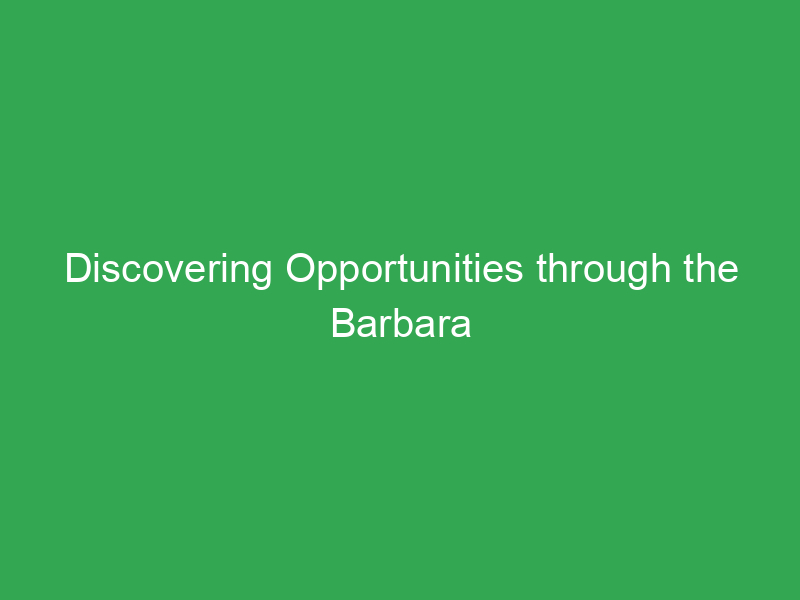 Discovering Opportunities through the Barbara